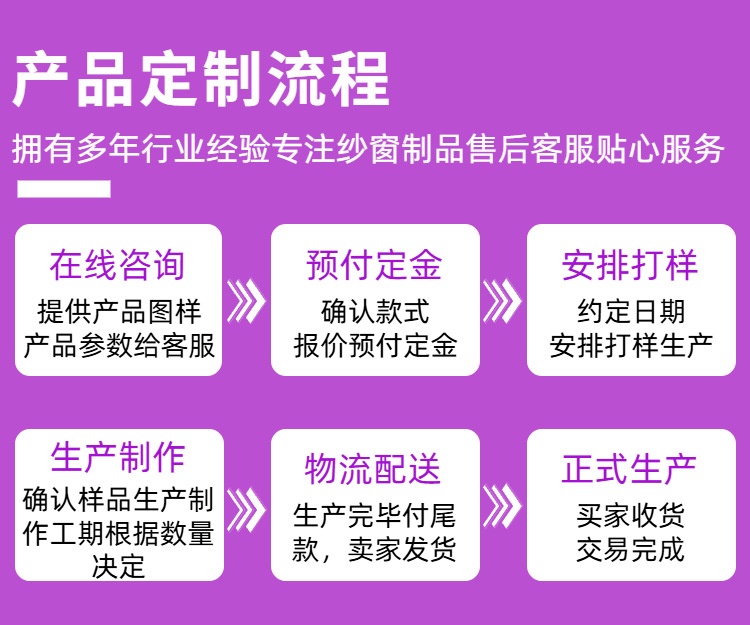 产品定制流程

拥有多年行业经验专注纱窗制品售后客服贴心服务

在线咨询
提供产品图样
产品参数给客服

预付定金
确认款式
报价预付定金

安排打样
约定日期
安排打样生产

生产制作
确认样品生产制作工期根据数量决定

物流配送
生产完毕付尾款，卖家发货

正式生产
买家收货
交易完成